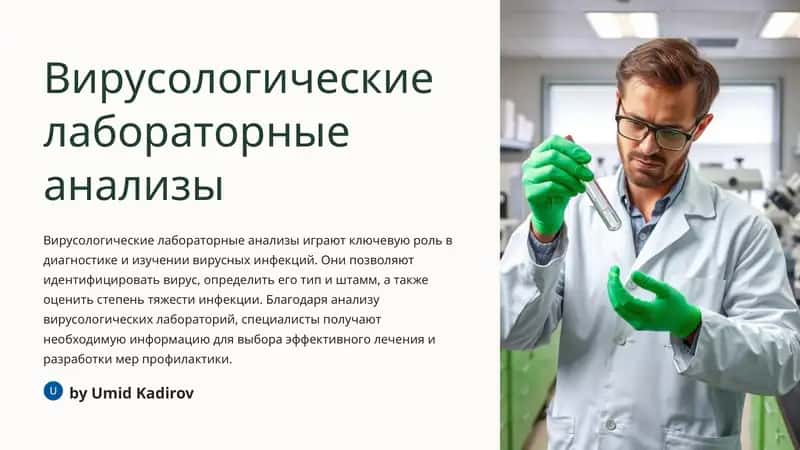 Вирусологические лабораторные анализы

Вирусологические лабораторные анализы играют ключевую роль в диагностике и изучении вирусных инфекций. Они позволяют идентифицировать вирус, определить его тип и штамм, а также оценить степень тяжести инфекции. Благодаря анализу вирусологических лабораторий, специалисты получают необходимую информацию для выбора эффективного лечения и разработки мер профилактики.

U by Umid Kadirov